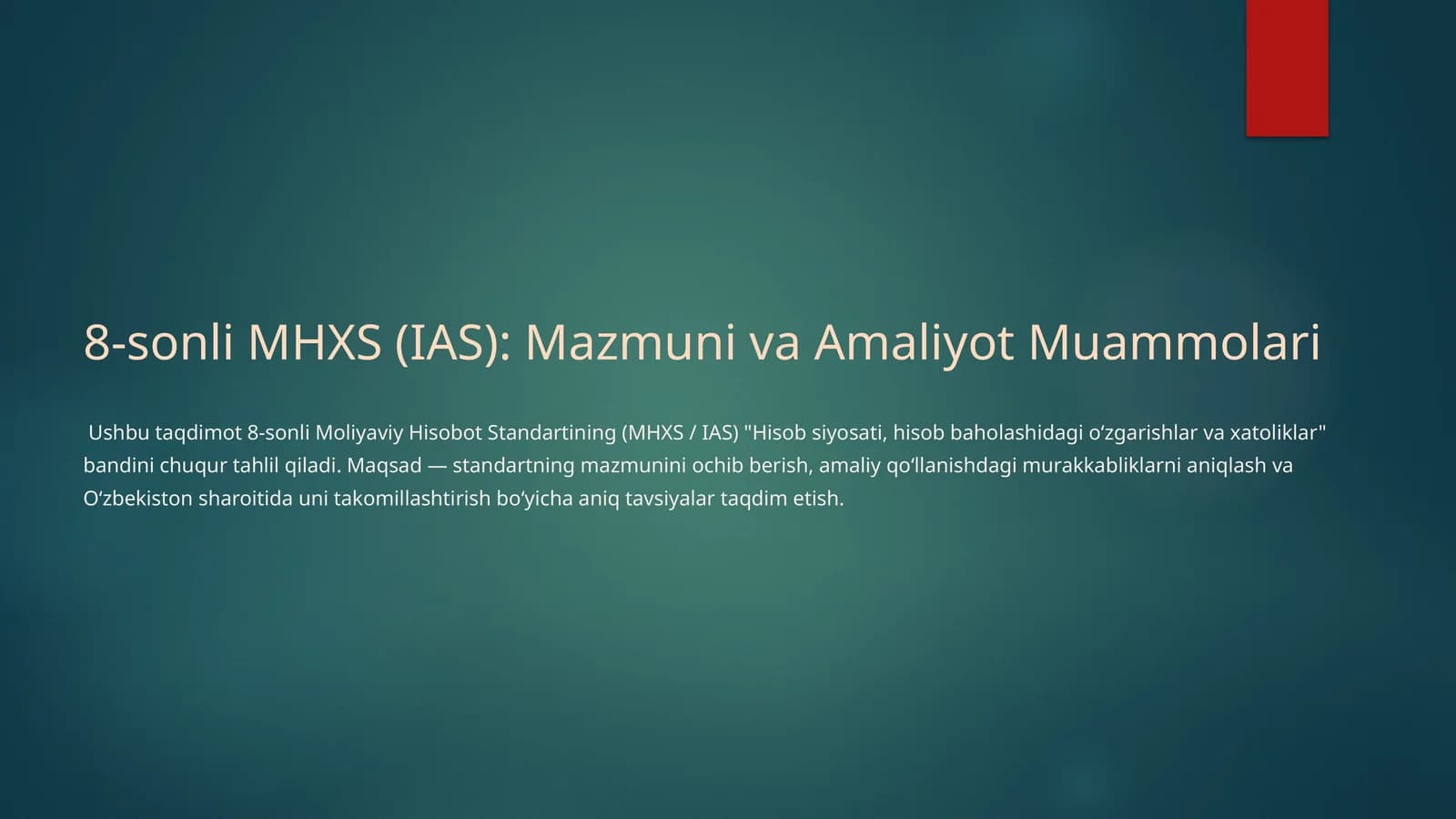 8-sonli MHXS (IAS): Mazmuni va Amaliyot Muammolari

Ushbu taqdimot 8-sonli Moliyaviy Hisobot Standartining (MHXS / IAS) "Hisob siyosati, hisob baholashidagi oʻzgarishlar va xatoliklar" bandini chuqur tahlil qiladi. Maqsad — standartning mazmunini ochib berish, amaliy qoʻllanishdagi murakkabliklarni aniqlash va Oʻzbekiston sharoitida uni takomillashtirish boʻyicha aniq tavsiyalar taqdim etish.